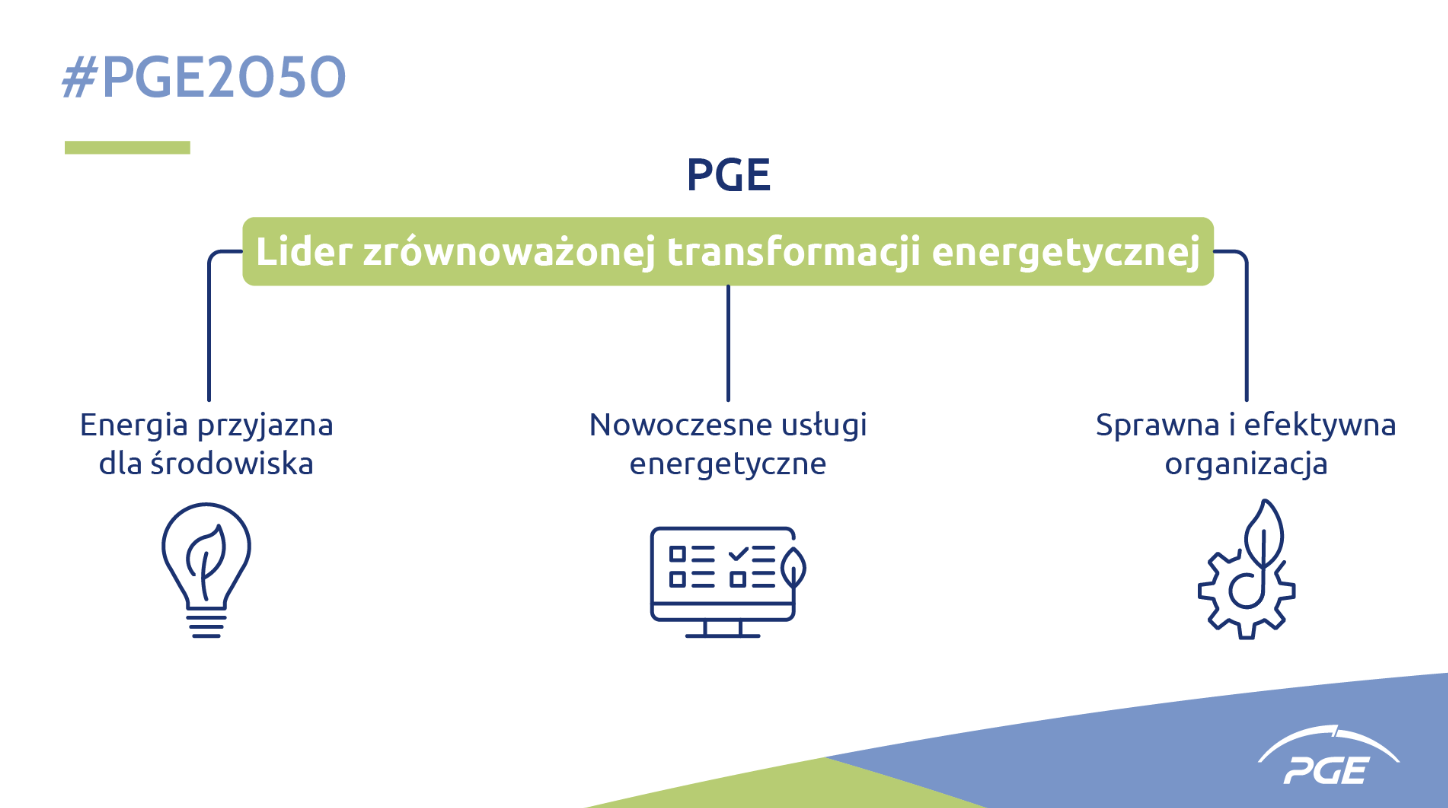 #PGE2050

PGE

Lider zrównoważonej transformacji energetycznej

Energia przyjazna dla środowiska

Nowoczesne usługi energetyczne

Sprawna i efektywna organizacja

PGE